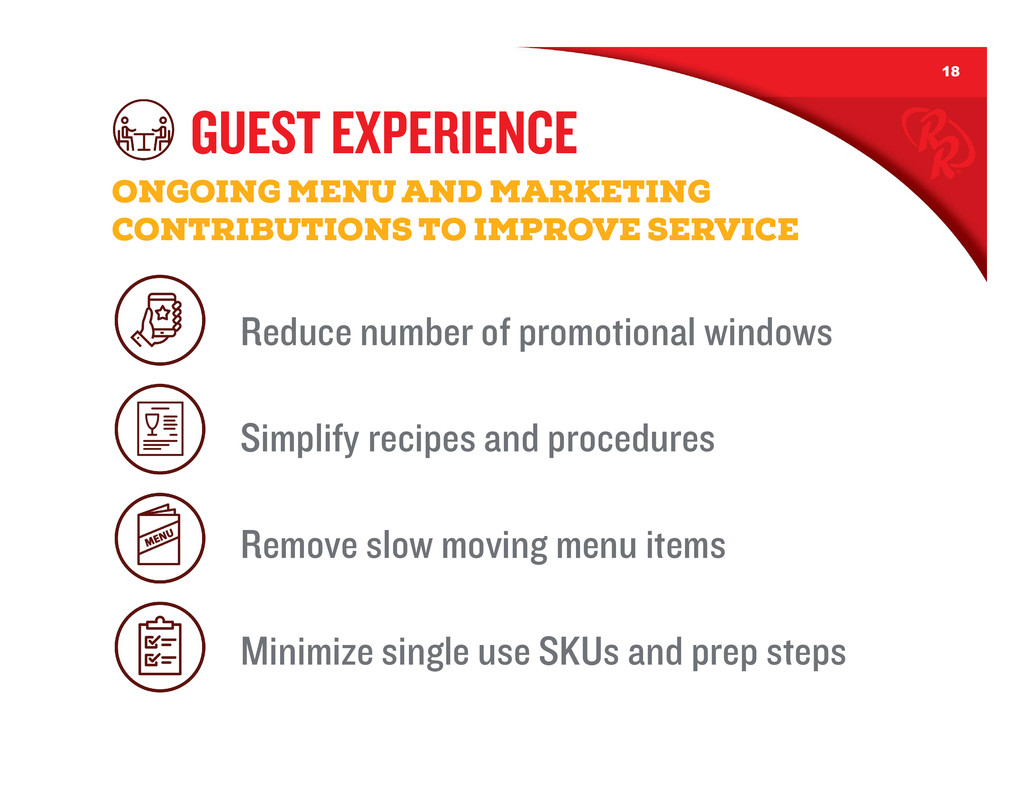 18

GUEST EXPERIENCE

ONGOING MENU AND MARKETING CONTRIBUTIONS TO IMPROVE SERVICE

Reduce number of promotional windows

Simplify recipes and procedures

MENU

Remove slow moving menu items

Minimize single use SKUs and prep steps